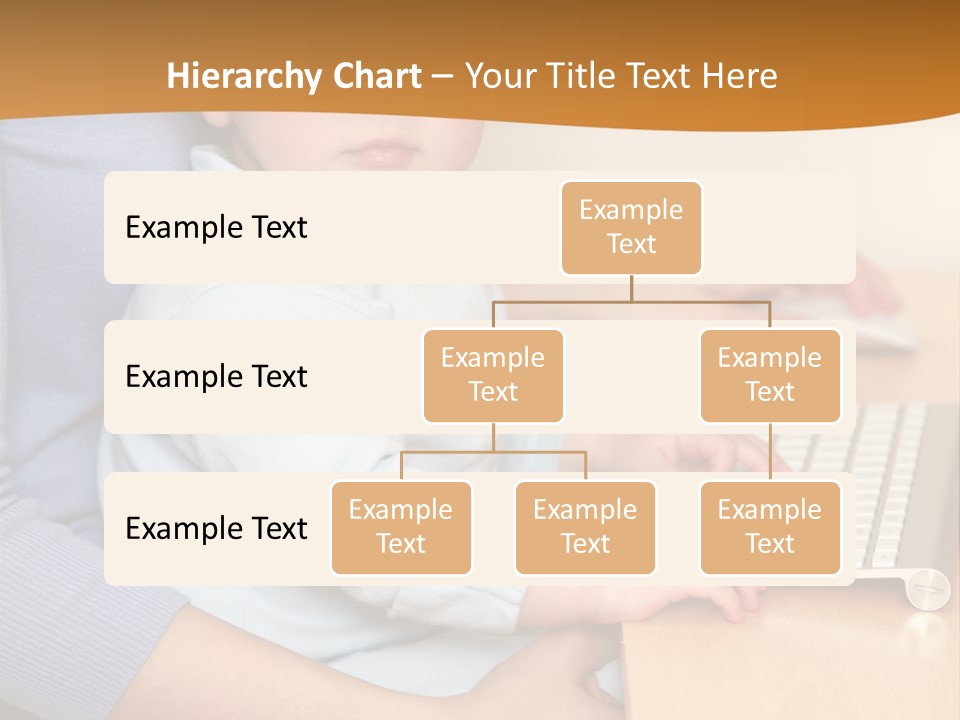 Hierarchy Chart – Your Title Text Here

Example Text

Example Text

Example Text

Example Text

Example Text

Example Text

Example Text

Example Text

Example Text